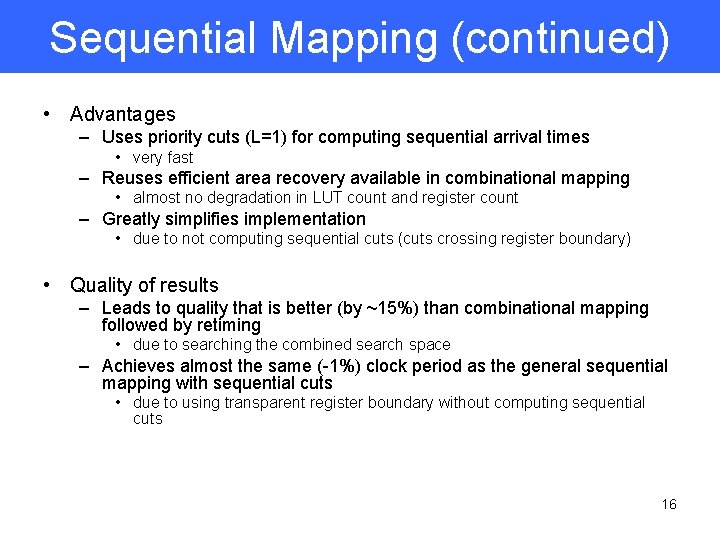 Sequential Mapping (continued)

• Advantages
– Uses priority cuts (L=1) for computing sequential arrival times
• very fast
– Reuses efficient area recovery available in combinational mapping
• almost no degradation in LUT count and register count
– Greatly simplifies implementation
• due to not computing sequential cuts (cuts crossing register boundary)

• Quality of results
– Leads to quality that is better (by ~15%) than combinational mapping followed by retiming
• due to searching the combined search space
– Achieves almost the same (-1%) clock period as the general sequential mapping with sequential cuts
• due to using transparent register boundary without computing sequential cuts

16